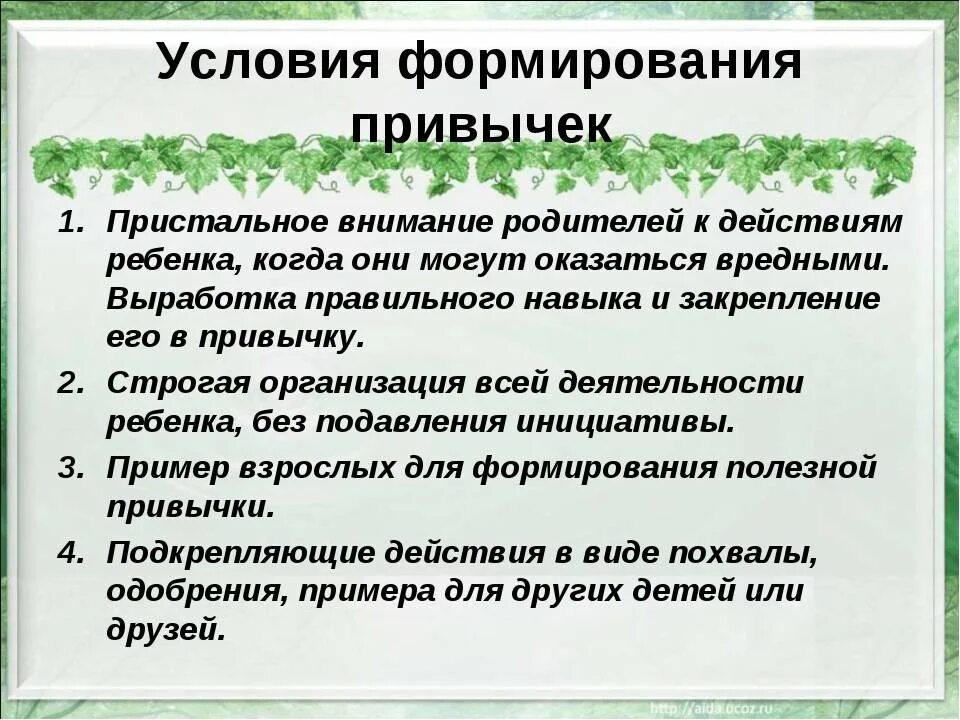 Условия формирования привычек

1. Пристальное внимание родителей к действиям ребенка, когда они могут оказаться вредными. Выработка правильного навыка и закрепление его в привычку.
2. Строгая организация всей деятельности ребенка, без подавления инициативы.
3. Пример взрослых для формирования полезной привычки.
4. Подкрепляющие действия в виде похвалы, одобрения, примера для других детей или друзей.

http://aida.ucoz.ru